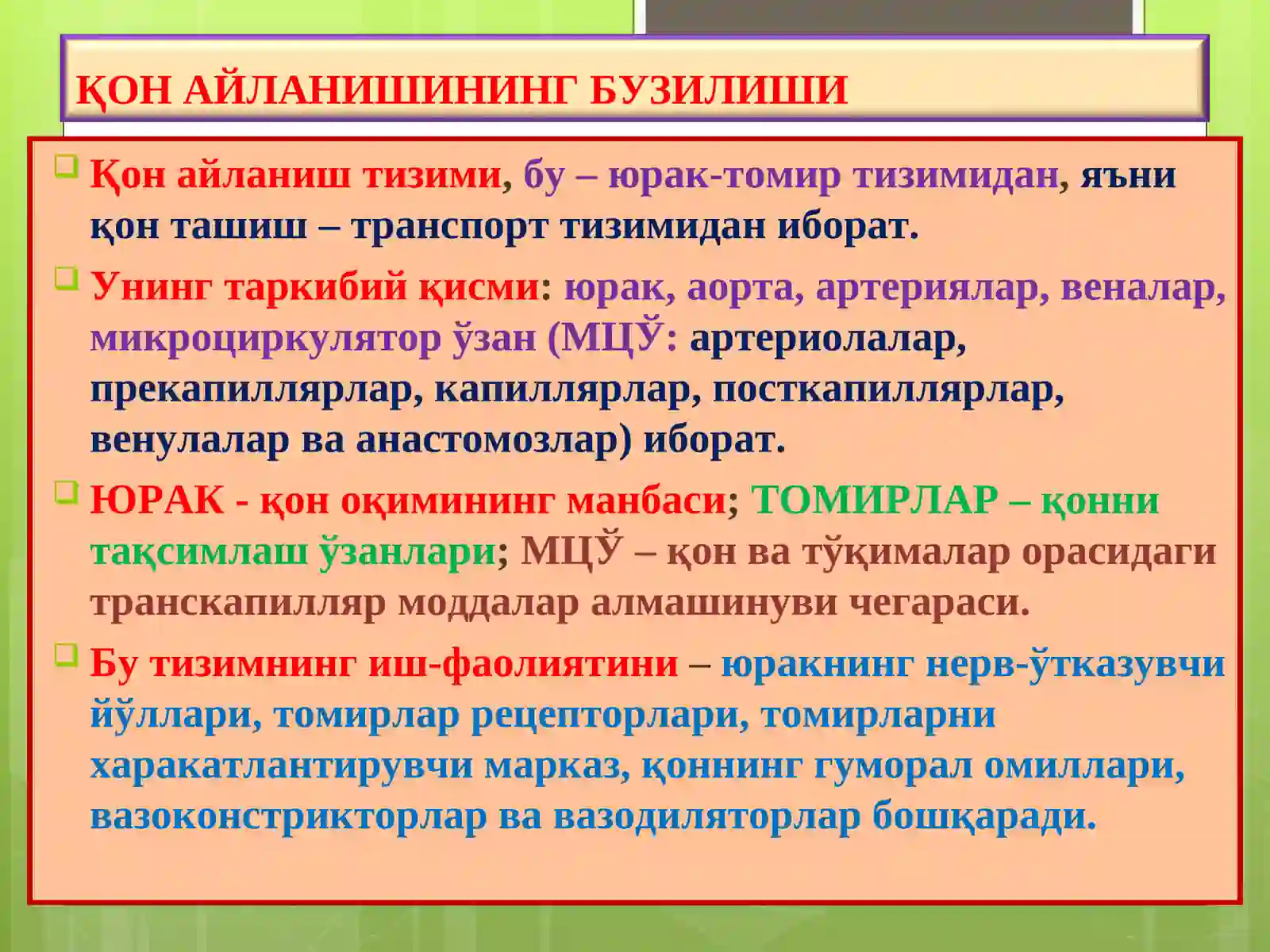 ҚОН АЙЛАНИШИНИНГ БУЗИЛИШИ

Қон айланиш тизими, бу – юрак-томир тизимидан, яъни қон ташиш – транспорт тизимидан иборат.

Унинг таркибий қисми: юрак, аорта, артериялар, веналар, микроциркулятор ўзан (МЦЎ: артериолалар, прекапиллярлар, капиллярлар, посткапиллярлар, венулалар ва анастомозлар) иборат.

ЮРАК - қон оқимининг манбаси; ТОМИРЛАР – қонни тақсимлаш ўзанлари; МЦЎ – қон ва тўқималар орасидаги транскапилляр моддалар алмашинуви чегараси.

Бу тизимнинг иш-фаолиятини – юракнинг нерв-ўтказувчи йўллари, томирлар рецепторлари, томирларни харакатлантирувчи марказ, қоннинг гуморал омиллари, вазоконстрикторлар ва вазодиляторлар бошқаради.